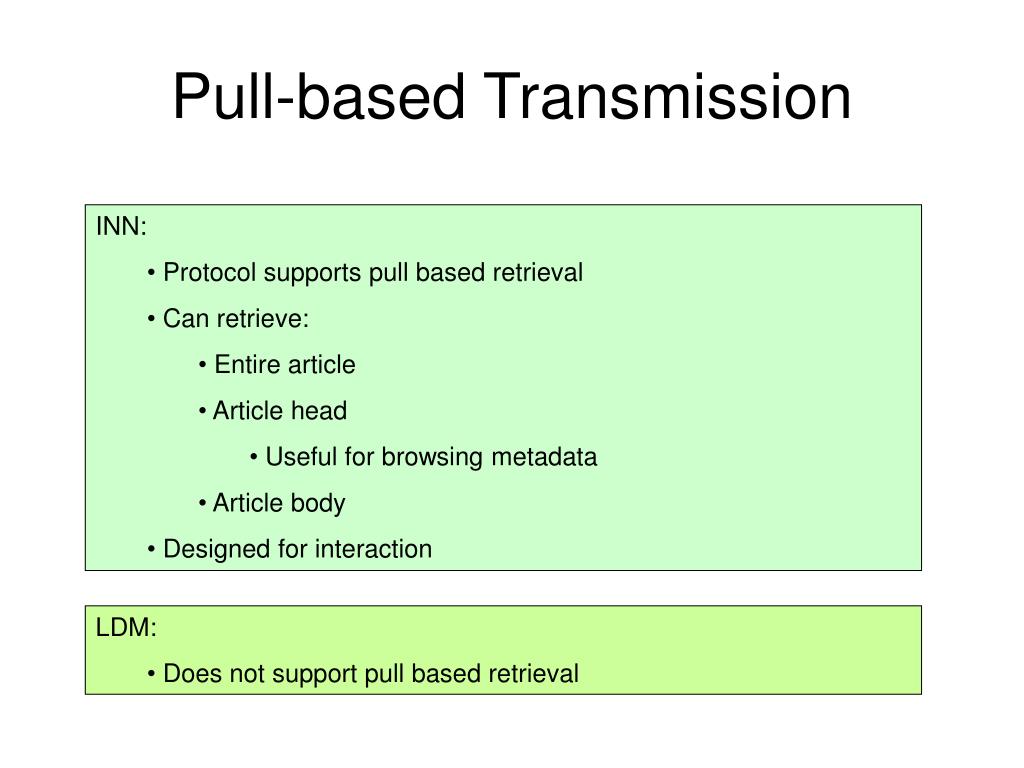 Pull-based Transmission

INN:

• Protocol supports pull based retrieval

• Can retrieve:

• Entire article

• Article head

• Useful for browsing metadata

• Article body

• Designed for interaction

LDM:

• Does not support pull based retrieval